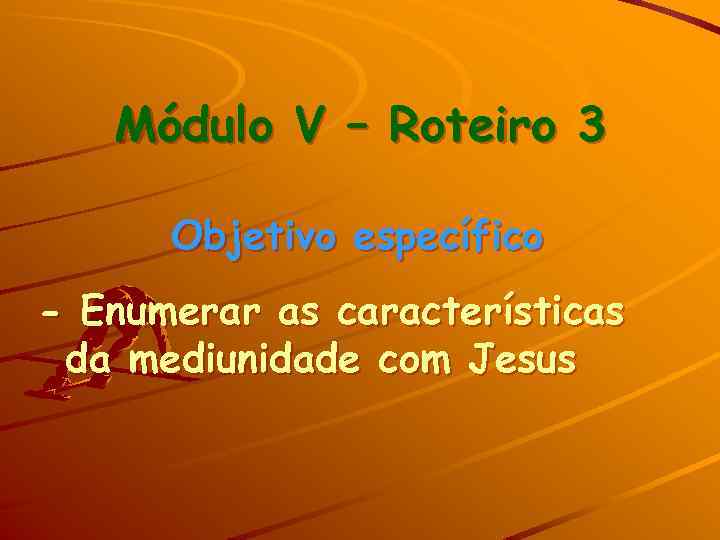 Módulo V – Roteiro 3

Objetivo específico

- Enumerar as características da mediunidade com Jesus